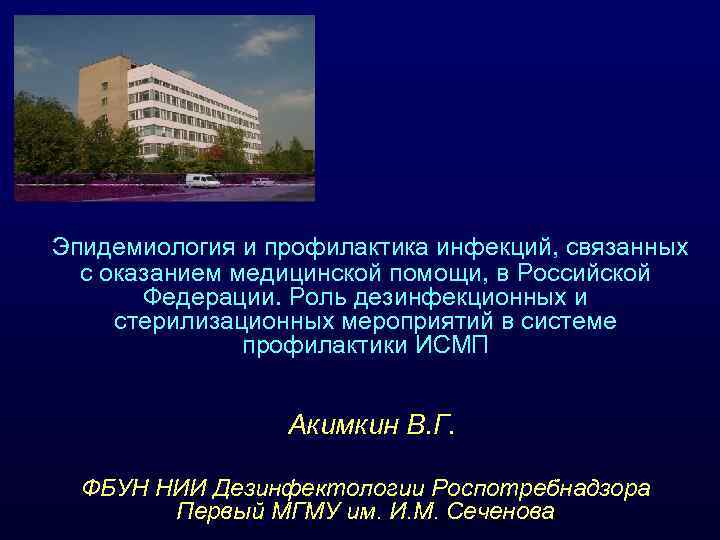 Эпидемиология и профилактика инфекций, связанных с оказанием медицинской помощи, в Российской Федерации. Роль дезинфекционных и стерилизационных мероприятий в системе профилактики ИСМП

Акимкин В.Г.

ФБУН НИИ Дезинфектологии Роспотребнадзора
Первый МГМУ им. И.М. Сеченова